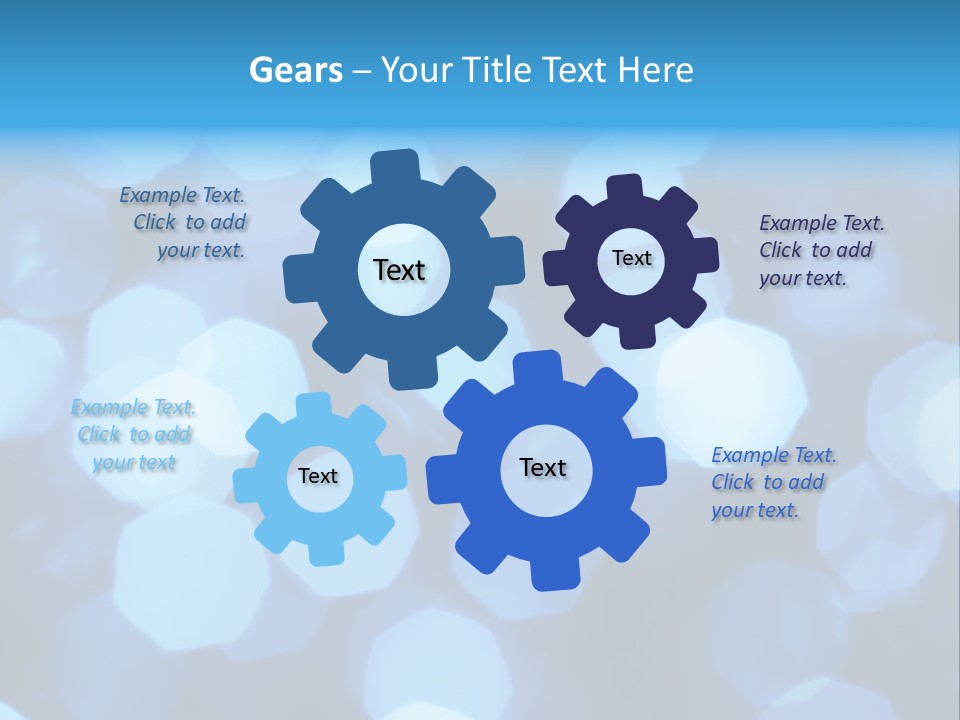 Gears – Your Title Text Here

Example Text. Click to add your text.

Text

Text

Example Text. Click to add your text.

Example Text. Click to add your text

Text

Text

Example Text. Click to add your text.